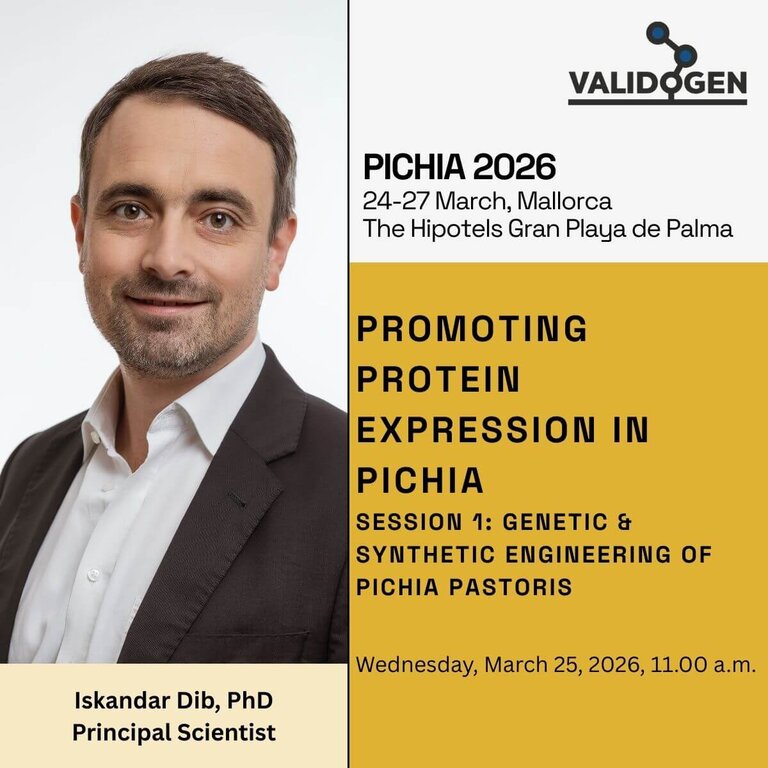 VALIDOGEN

PICHIA 2026
24-27 March, Mallorca
The Hipotels Gran Playa de Palma

PROMOTING PROTEIN EXPRESSION IN PICHIA
SESSION 1: GENETIC & SYNTHETIC ENGINEERING OF PICHIA PASTORIS

Wednesday, March 25, 2026, 11.00 a.m.

Iskandar Dib, PhD
Principal Scientist